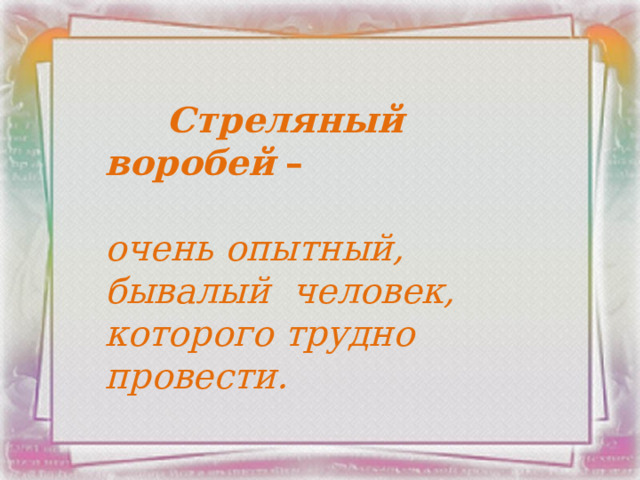 Стреляный воробей –

очень опытный, бывалый человек, которого трудно провести.